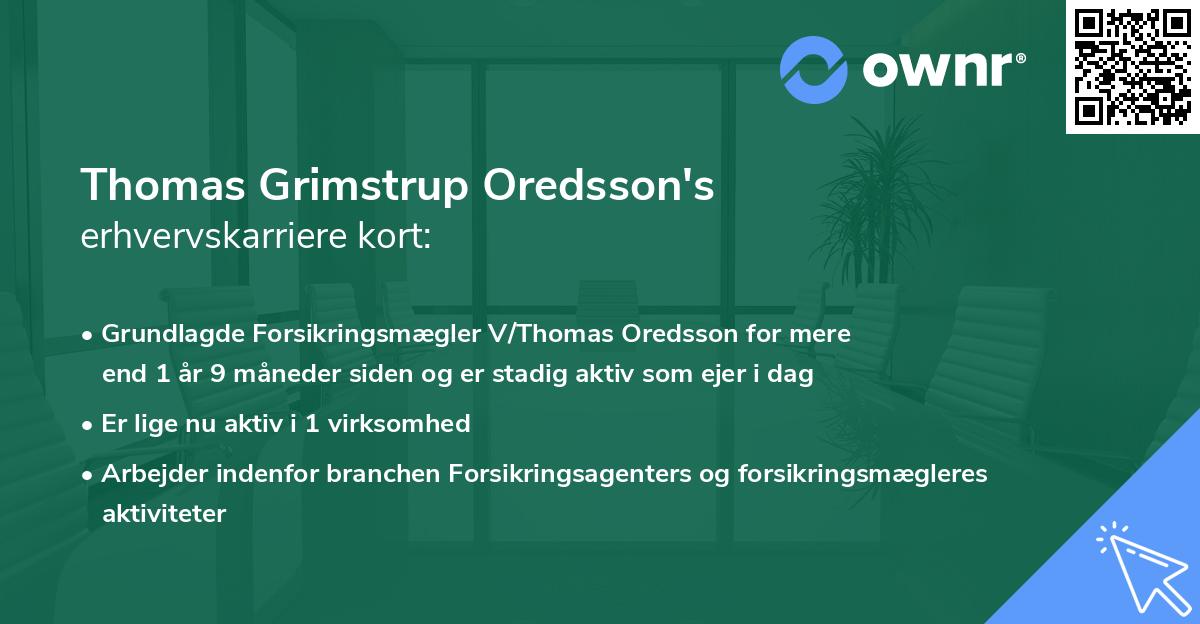 ownr®

Thomas Grimstrup Oredsson's
erhvervskarriere kort:

• Grundlagde Forsikringsmægler V/Thomas Oredsson for mere end 1 år 9 måneder siden og er stadig aktiv som ejer i dag
• Er lige nu aktiv i 1 virksomhed
• Arbejder indenfor branchen Forsikringsagenters og forsikringsmægleres aktiviteter